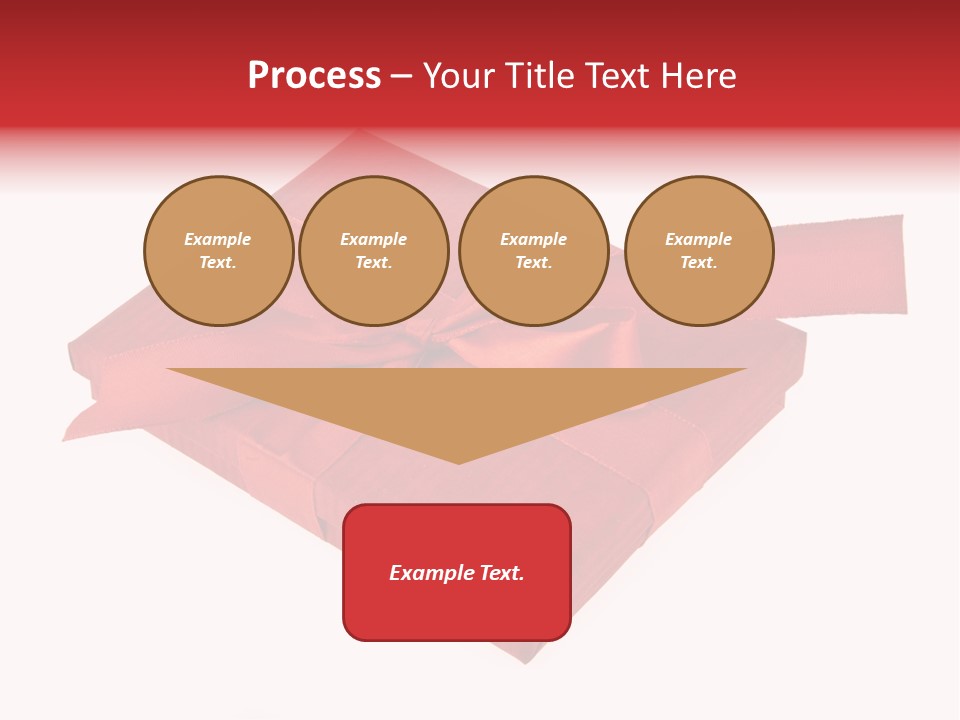 Process – Your Title Text Here

Example Text.

Example Text.

Example Text.

Example Text.

Example Text.